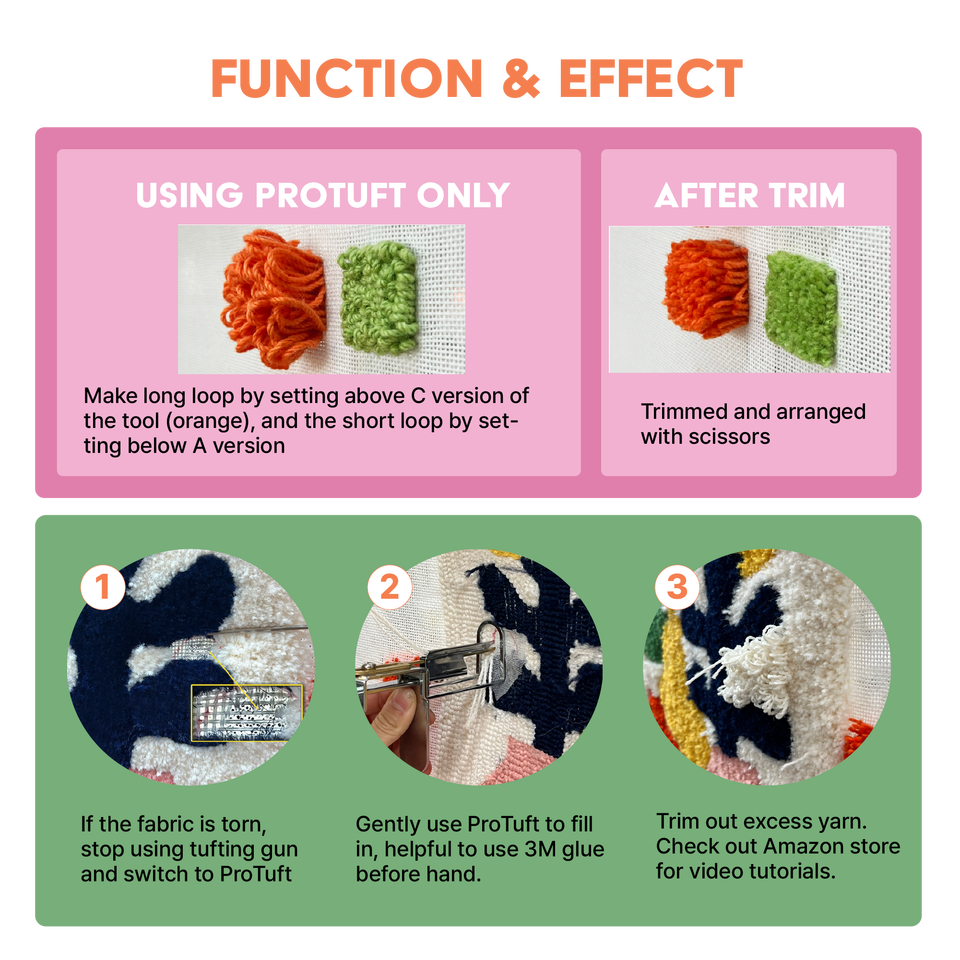 FUNCTION & EFFECT

USING PROTUFT ONLY

Make long loop by setting above C version of the tool (orange), and the short loop by setting below A version

AFTER TRIM

Trimmed and arranged with scissors

1

If the fabric is torn, stop using tufting gun and switch to ProTuft

2

Gently use ProTuft to fill in, helpful to use 3M glue before hand.

3

Trim out excess yarn. Check out Amazon store for video tutorials.